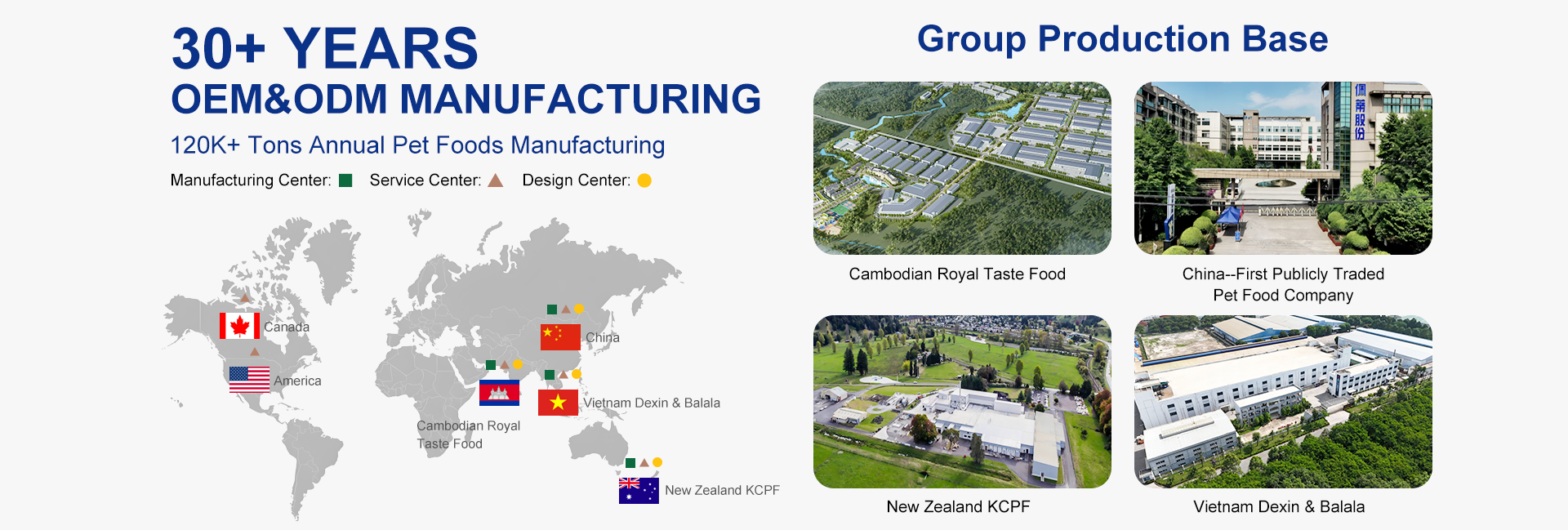 30+ YEARS
OEM&ODM MANUFACTURING

120K+ Tons Annual Pet Foods Manufacturing

Manufacturing Center: Service Center: Design Center:

Canada

America

China

Vietnam Dexin & Balala

Cambodian Royal Taste Food

New Zealand KCPF

Group Production Base

佩蒂股份

Cambodian Royal Taste Food

China--First Publicly Traded Pet Food Company

New Zealand KCPF

Vietnam Dexin & Balala